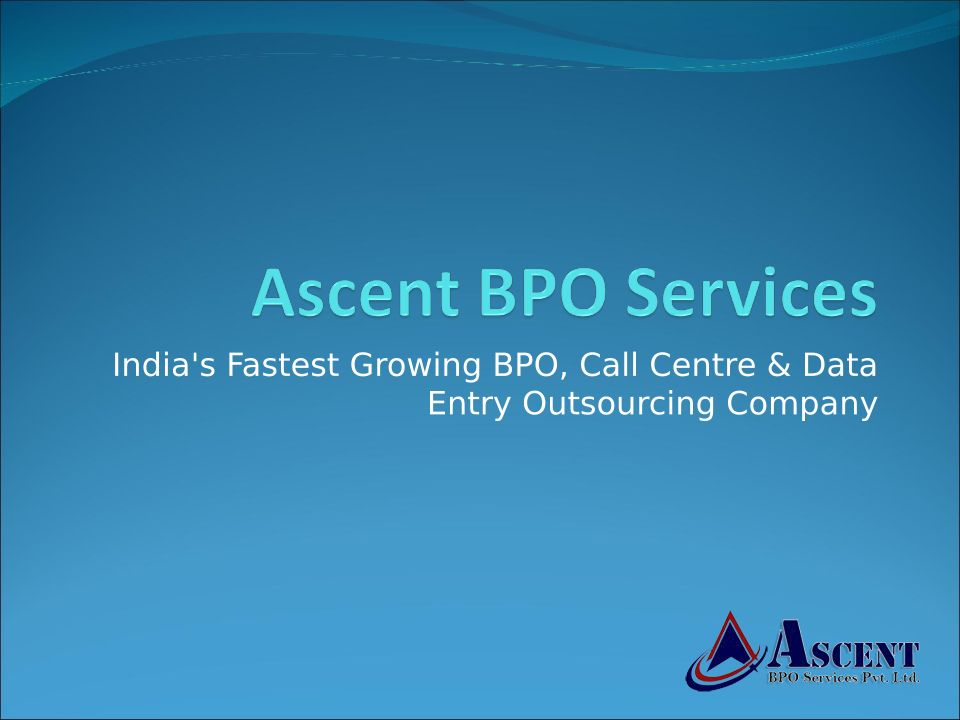 Ascent BPO Services

India's Fastest Growing BPO, Call Centre & Data Entry Outsourcing Company

ASCENT
BPO Services Pvt. Ltd.